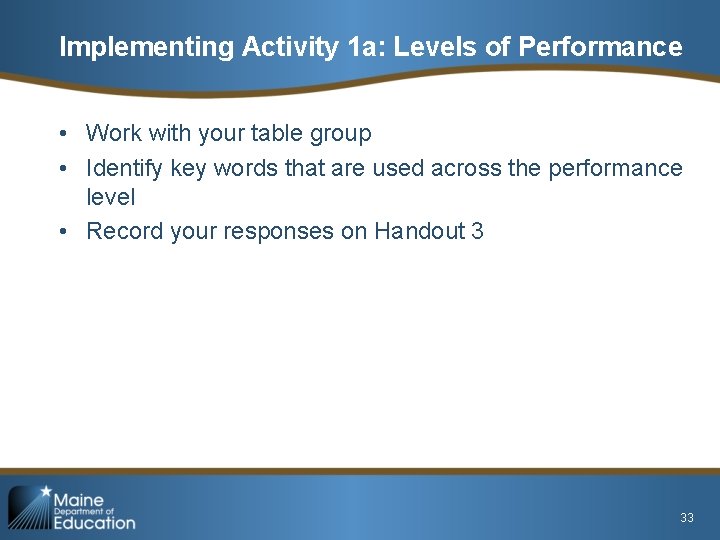 Implementing Activity 1a: Levels of Performance

• Work with your table group
• Identify key words that are used across the performance level
• Record your responses on Handout 3

Maine Department of Education

33